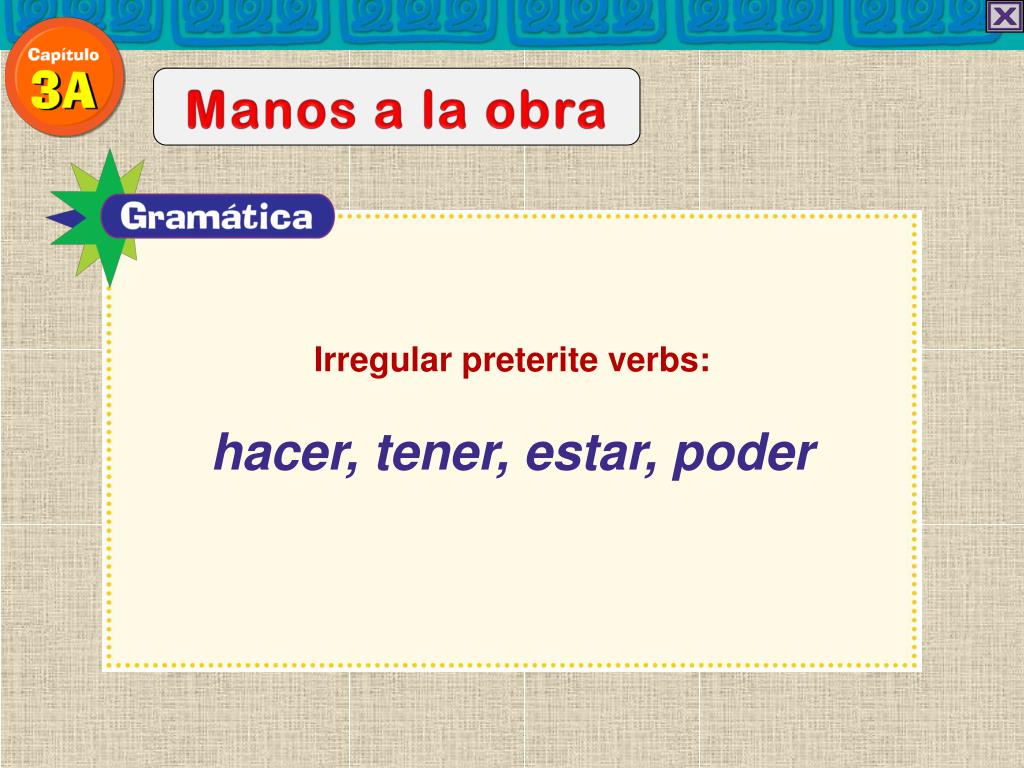 Capítulo
3A

Manos a la obra

Gramática

Irregular preterite verbs:

hacer, tener, estar, poder